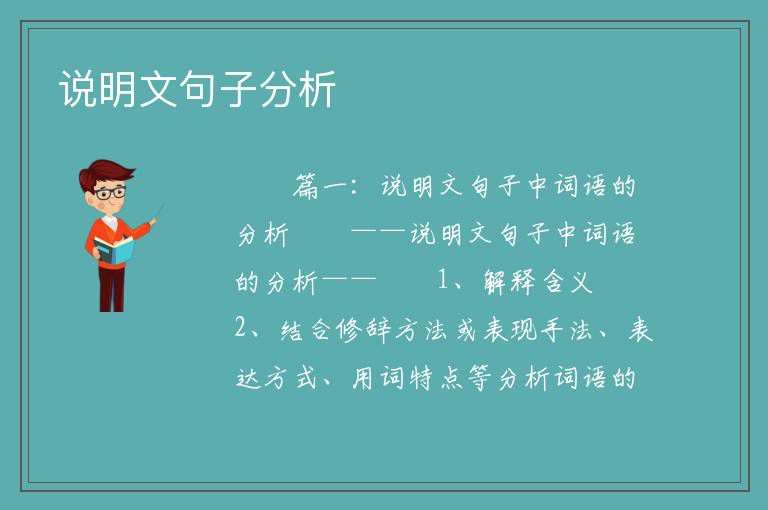 说明文句子分析

篇一：说明文句子中词语的分析　——说明文句子中词语的分析——　1、解释含义　2、结合修辞方法或表现手法、表达方式、用词特点等分析词语的